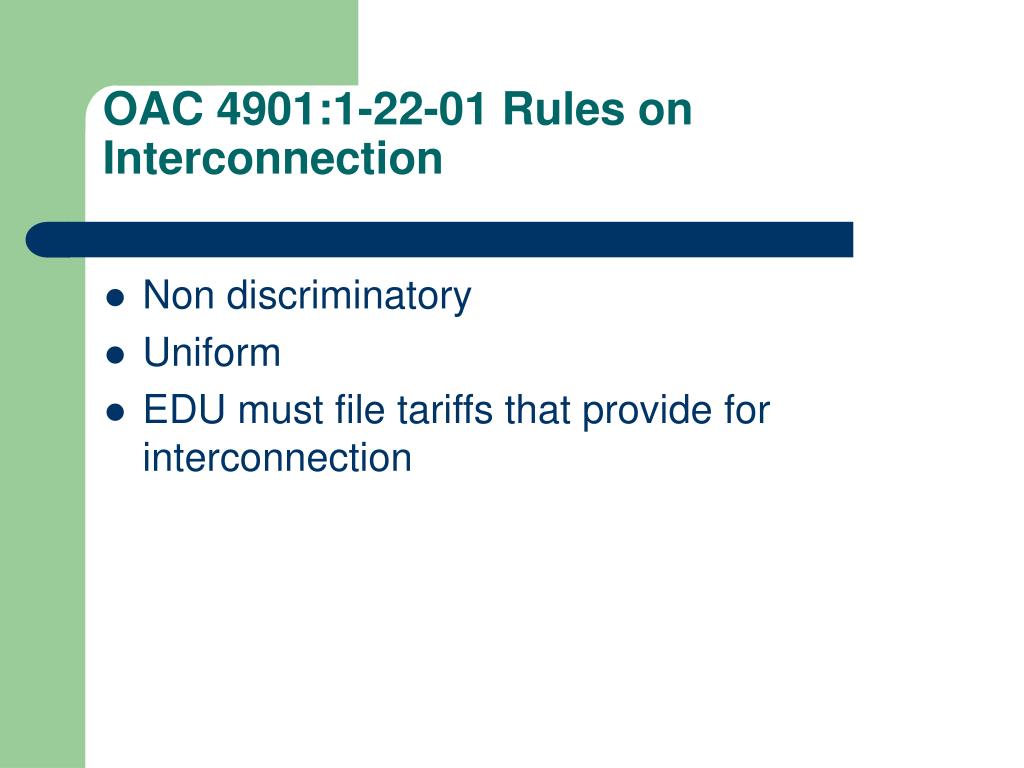 OAC 4901:1-22-01 Rules on Interconnection

- Non discriminatory
- Uniform
- EDU must file tariffs that provide for interconnection